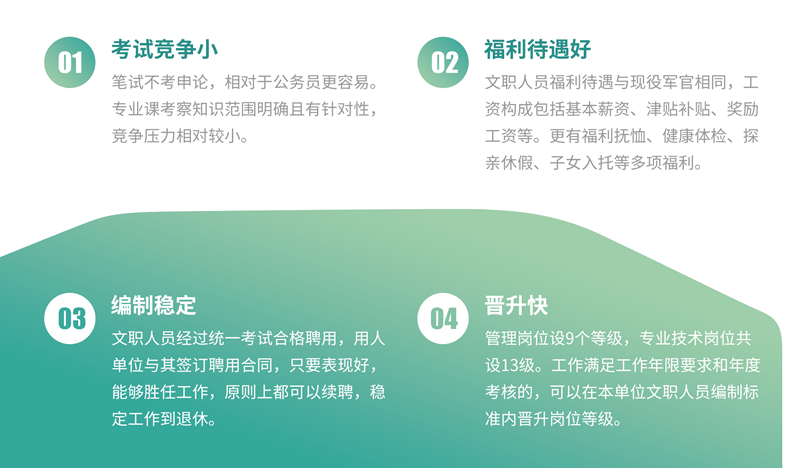 01
考试竞争小
笔试不考申论，相对于公务员更容易。专业课考察知识范围明确且有针对性，竞争压力相对较小。

02
福利待遇好
文职人员福利待遇与现役军官相同，工资构成包括基本薪资、津贴补贴、奖励工资等。更有福利抚恤、健康体检、探亲休假、子女入托等多项福利。

03
编制稳定
文职人员经过统一考试合格聘用，用人单位与其签订聘用合同，只要表现好，能够胜任工作，原则上都可以续聘，稳定工作到退休。

04
晋升快
管理岗位设9个等级，专业技术岗位共设13级。工作满足工作年限要求和年度考核的，可以在本单位文职人员编制标准内晋升岗位等级。